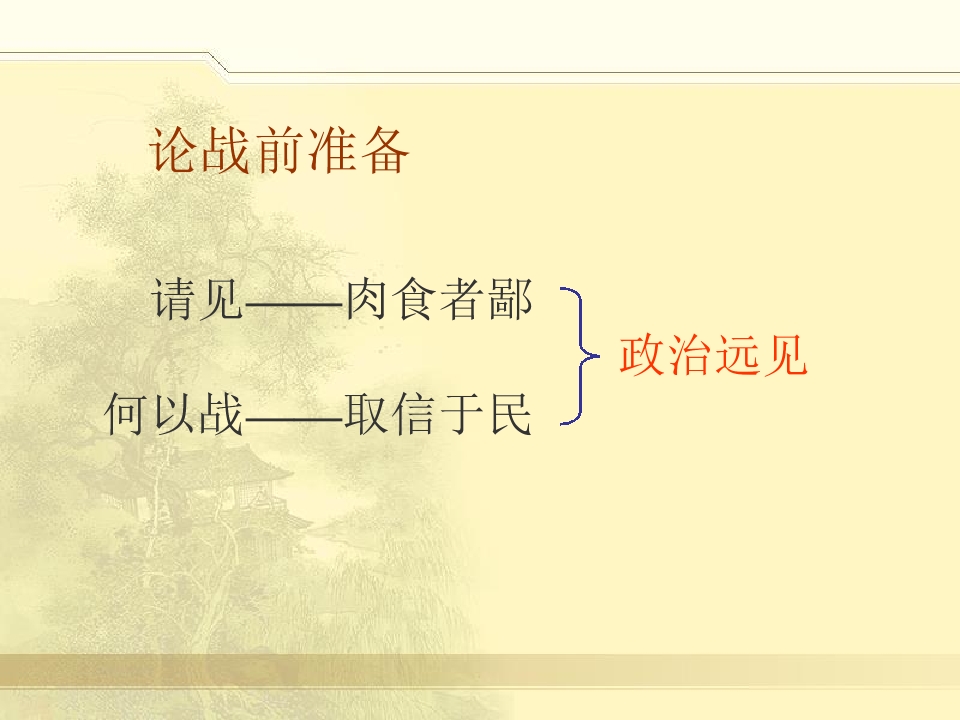 论战前准备

请见——肉食者鄙

何以战——取信于民

政治远见